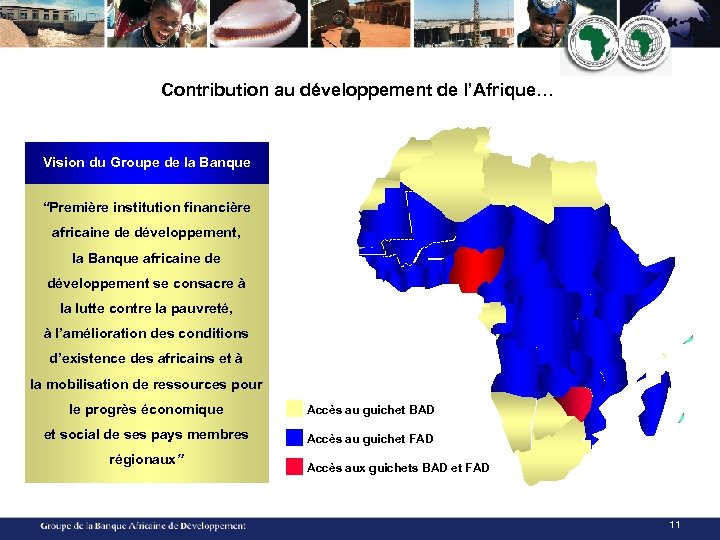 Contribution au développement de l'Afrique…

Vision du Groupe de la Banque

"Première institution financière africaine de développement, la Banque africaine de développement se consacre à la lutte contre la pauvreté, à l'amélioration des conditions d'existence des africains et à la mobilisation de ressources pour le progrès économique et social de ses pays membres régionaux"

Accès au guichet BAD

Accès au guichet FAD

Accès aux guichets BAD et FAD

Groupe de la Banque Africaine de Développement

11